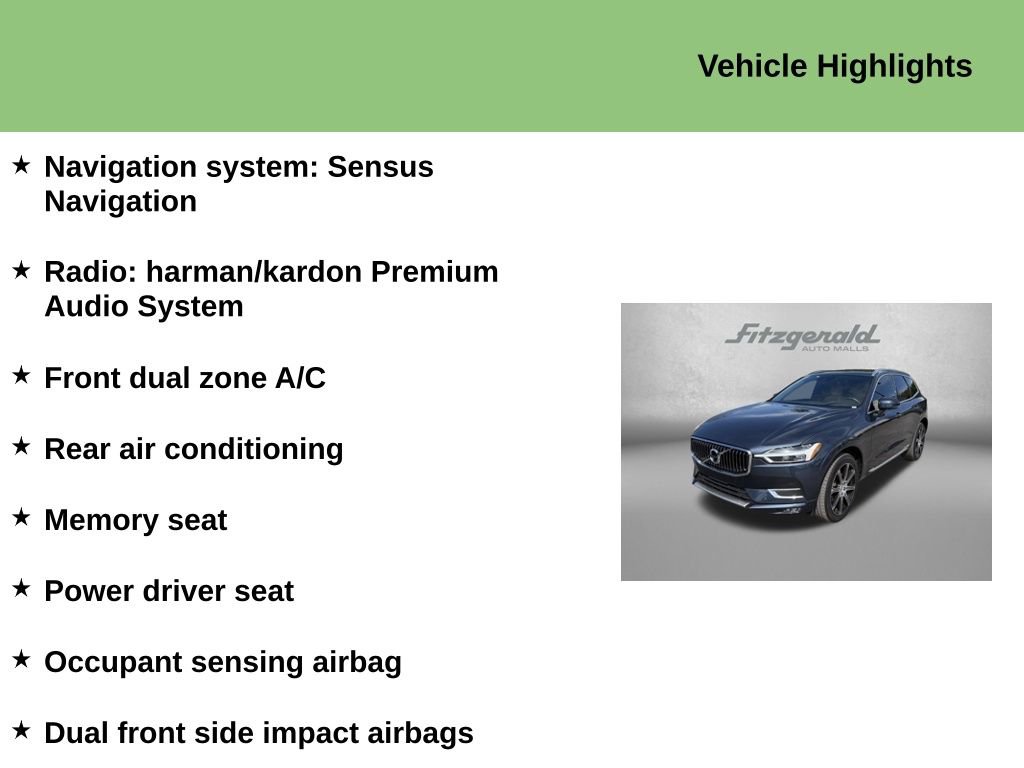 Vehicle Highlights

★ Navigation system: Sensus Navigation

★ Radio: harman/kardon Premium Audio System

★ Front dual zone A/C

★ Rear air conditioning

★ Memory seat

★ Power driver seat

★ Occupant sensing airbag

★ Dual front side impact airbags

Fitzgerald
AUTO MALLS